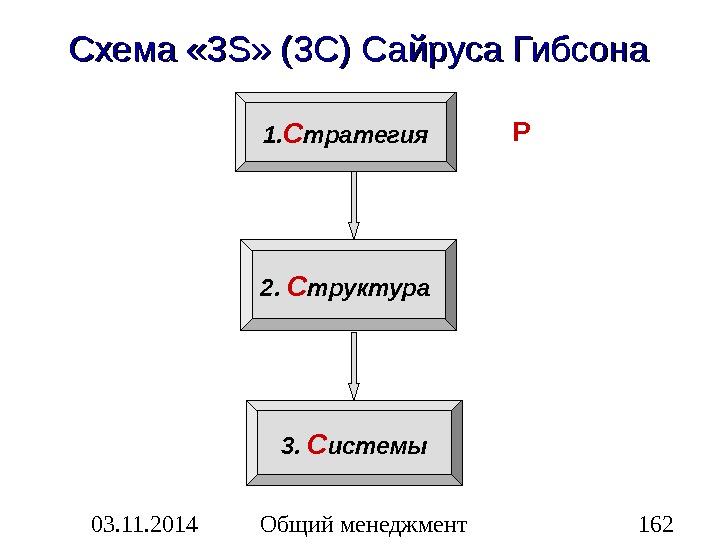 Схема «3S» (3С) Сайруса Гибсона

1.Стратегия

Р

2. Структура

3. Системы

03.11.2014

Общий менеджмент

162